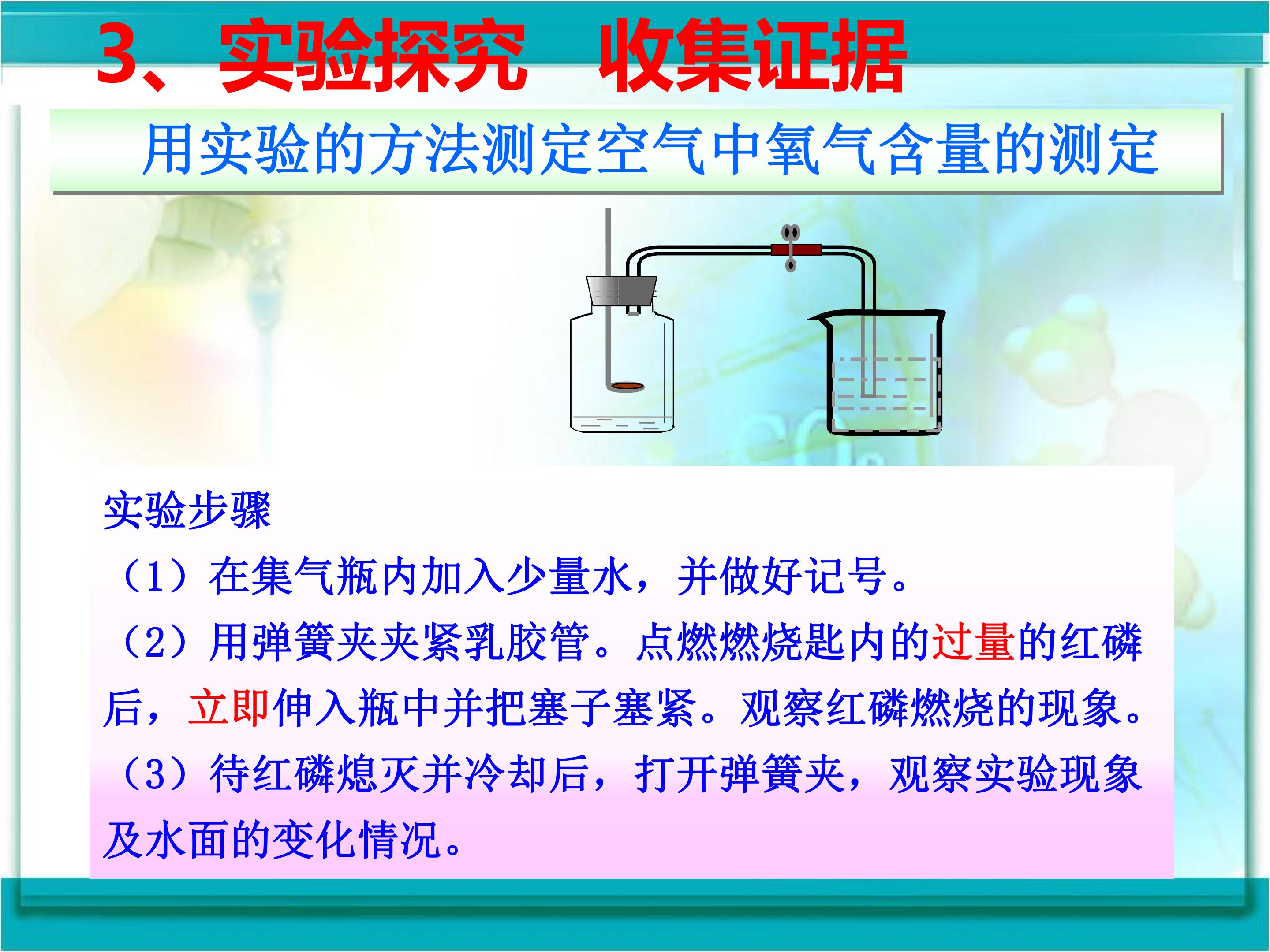 3、实验探究 收集证据

用实验的方法测定空气中氧气含量的测定

实验步骤

（1）在集气瓶内加入少量水，并做好记号。

（2）用弹簧夹夹紧乳胶管。点燃燃烧匙内的过量的红磷后，立即伸入瓶中并把塞子塞紧。观察红磷燃烧的现象。

（3）待红磷熄灭并冷却后，打开弹簧夹，观察实验现象及水面的变化情况。